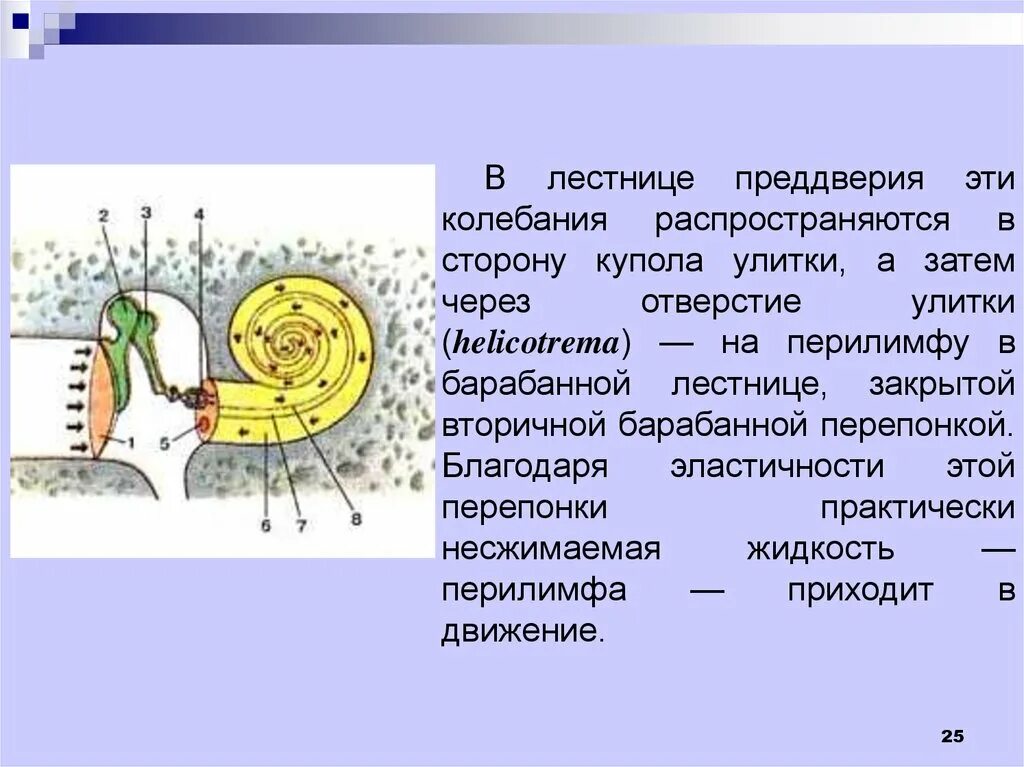 2
3
4
1
5
6
7
8

В лестнице преддверия эти колебания распространяются в сторону купола улитки, а затем через отверстие улитки (helicotrema) — на перилимфу в барабанной лестнице, закрытой вторичной барабанной перепонкой. Благодаря эластичности этой перепонки практически несжимаемая жидкость — перилимфа — приходит в движение.

25